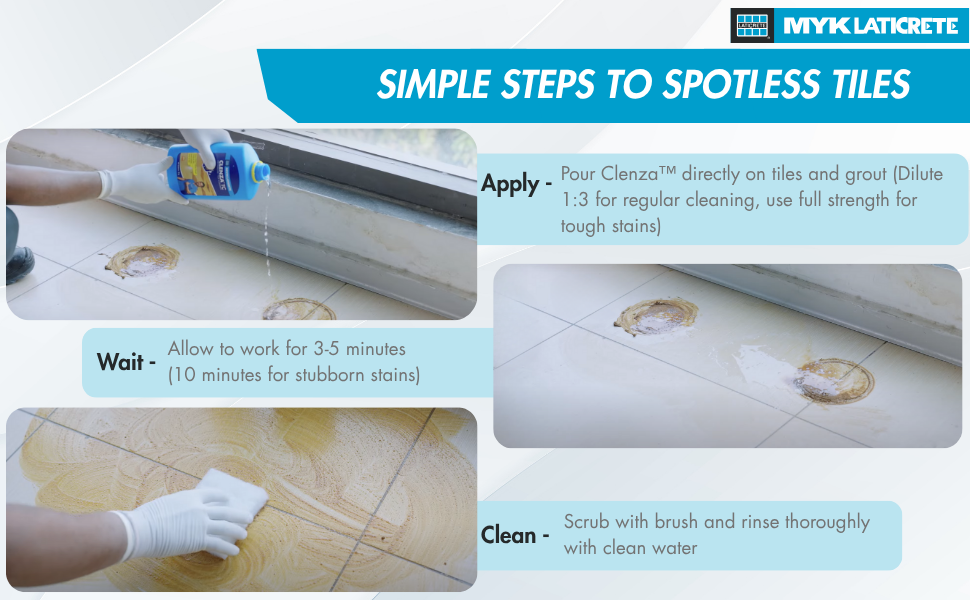 MYK LATICRETE

SIMPLE STEPS TO SPOTLESS TILES

Apply - Pour Clenza™ directly on tiles and grout (Dilute 1:3 for regular cleaning, use full strength for tough stains)

Wait - Allow to work for 3-5 minutes (10 minutes for stubborn stains)

Clean - Scrub with brush and rinse thoroughly with clean water